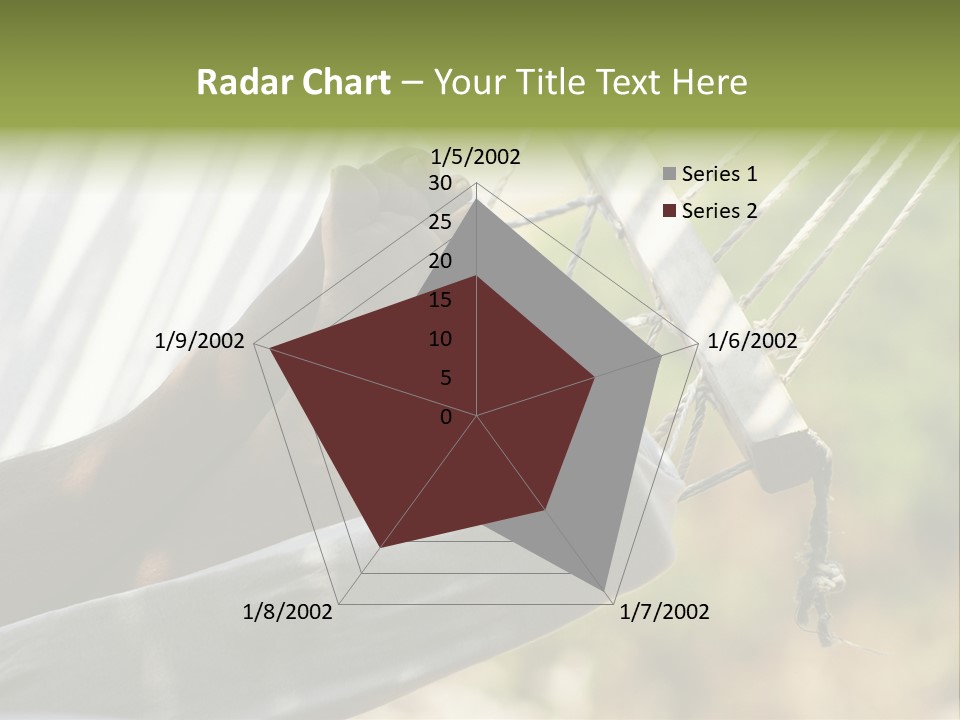 Radar Chart – Your Title Text Here

1/5/2002
30
25
20
15
10
5
0
1/6/2002
1/7/2002
1/8/2002
1/9/2002

Series 1
Series 2